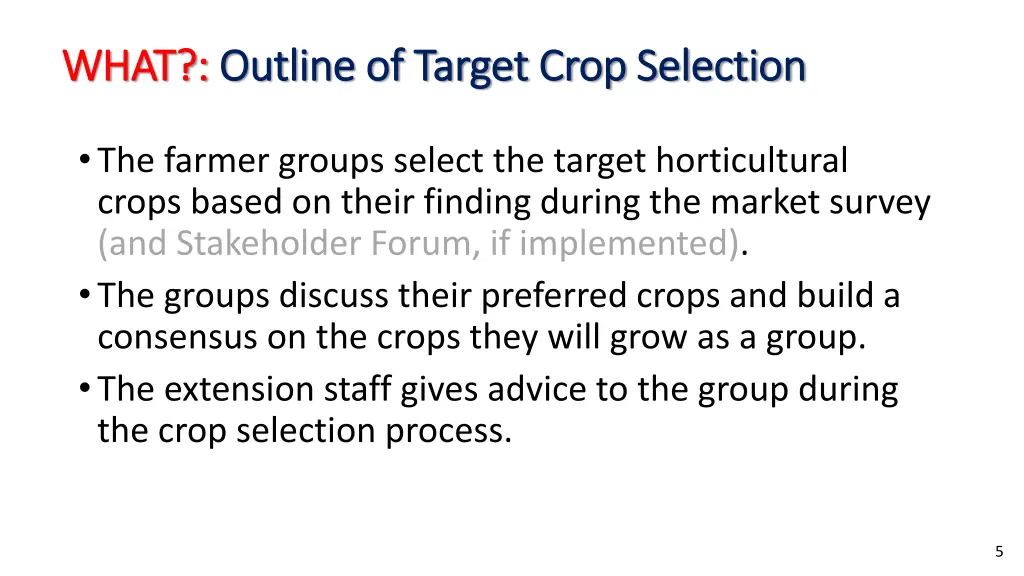 WHAT?: Outline of Target Crop Selection

• The farmer groups select the target horticultural crops based on their finding during the market survey (and Stakeholder Forum, if implemented).
• The groups discuss their preferred crops and build a consensus on the crops they will grow as a group.
• The extension staff gives advice to the group during the crop selection process.

5